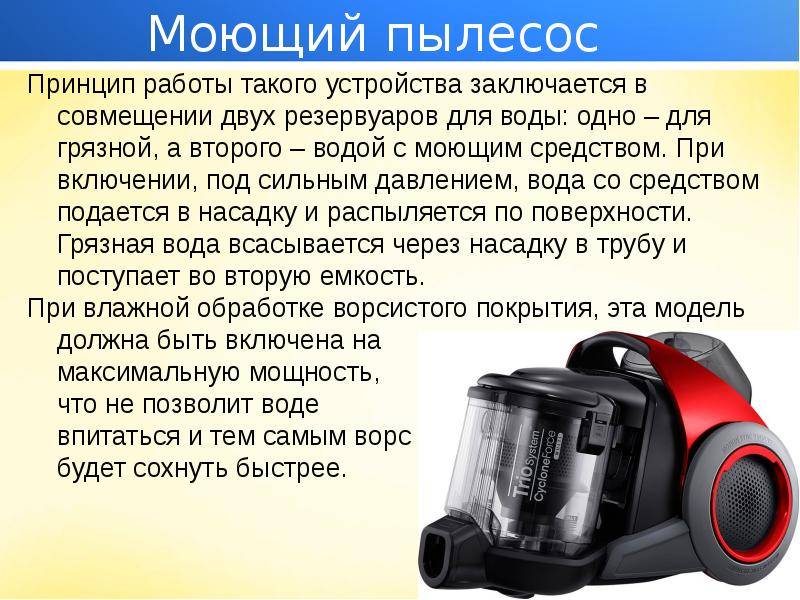 Моющий пылесос

Принцип работы такого устройства заключается в совмещении двух резервуаров для воды: одно – для грязной, а второго – водой с моющим средством. При включении, под сильным давлением, вода со средством подается в насадку и распыляется по поверхности. Грязная вода всасывается через насадку в трубу и поступает во вторую емкость.

При влажной обработке ворсистого покрытия, эта модель должна быть включена на максимальную мощность, что не позволит воде впитаться и тем самым ворс будет сохнуть быстрее.

Trio System
CycloneForce